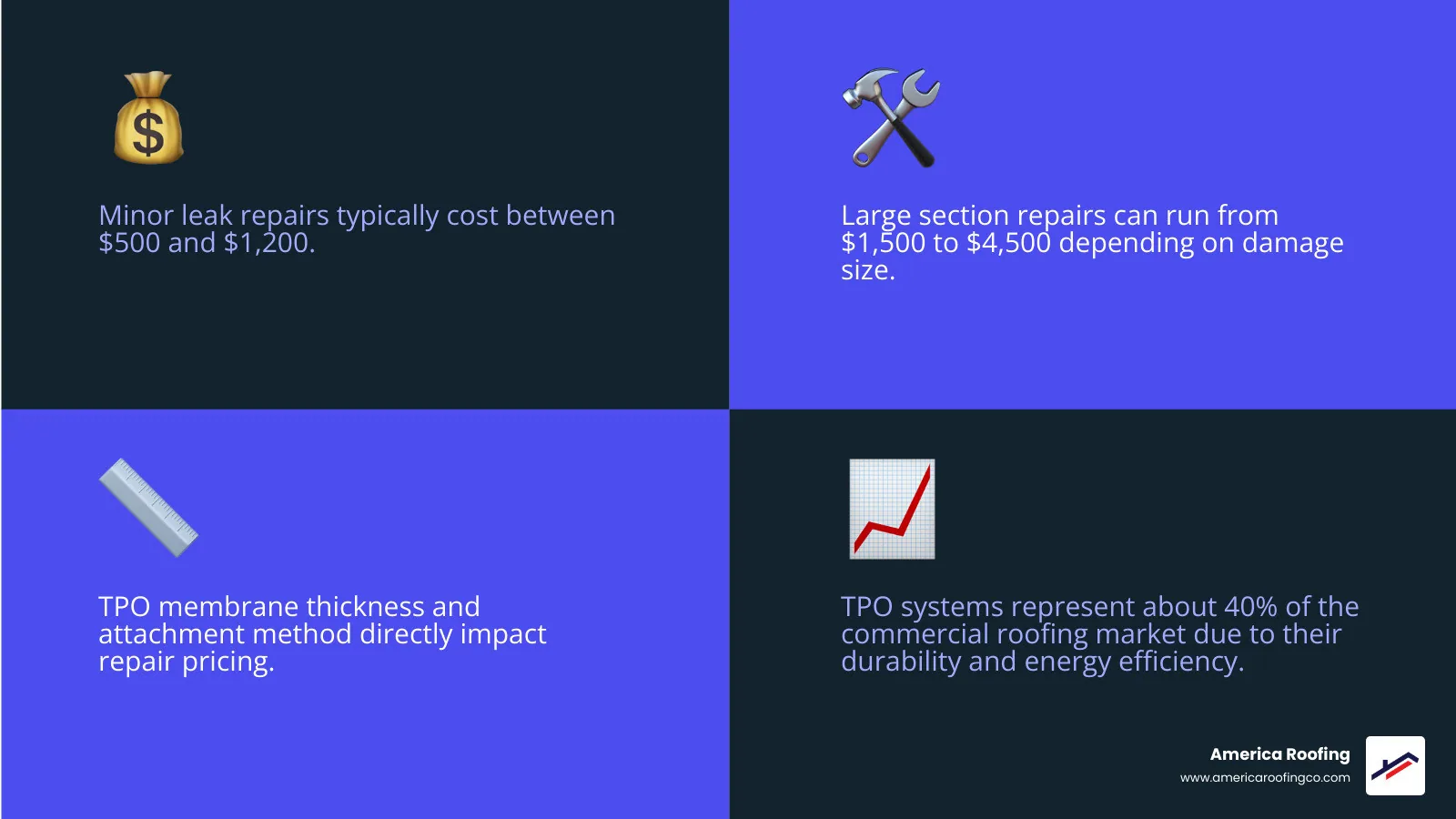 Minor leak repairs typically cost between \$500 and \$1,200.

Large section repairs can run from \$1,500 to \$4,500 depending on damage size.

TPO membrane thickness and attachment method directly impact repair pricing.

TPO systems represent about 40% of the commercial roofing market due to their durability and energy efficiency.

America Roofing
www.americaroofingco.com